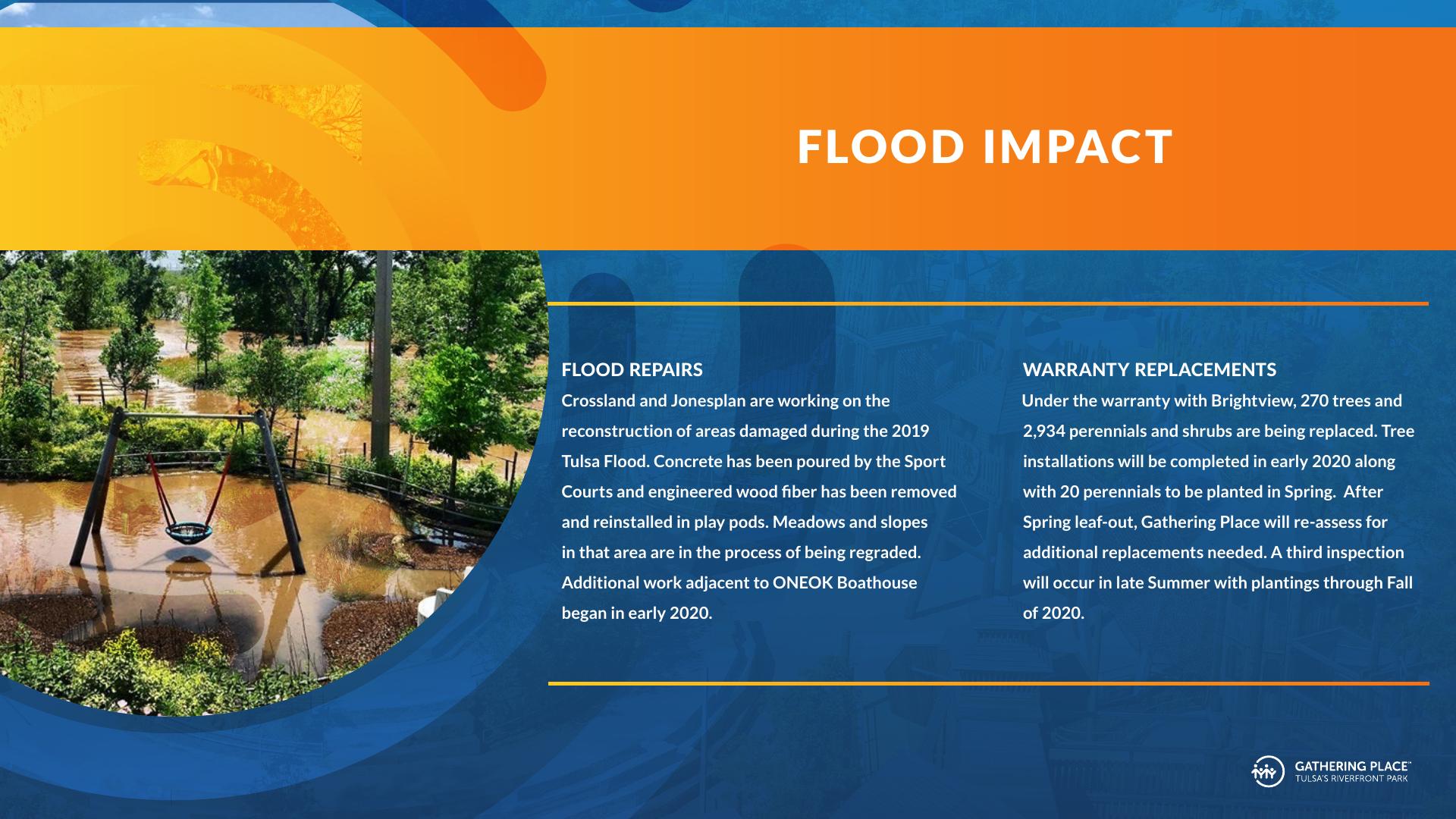 FLOOD IMPACT

FLOOD REPAIRS
Crossland and Jonesplan are working on the reconstruction of areas damaged during the 2019 Tulsa Flood. Concrete has been poured by the Sport Courts and engineered wood fiber has been removed and reinstalled in play pods. Meadows and slopes in that area are in the process of being regraded. Additional work adjacent to ONEOK Boathouse began in early 2020.

WARRANTY REPLACEMENTS
Under the warranty with Brightview, 270 trees and 2,934 perennials and shrubs are being replaced. Tree installations will be completed in early 2020 along with 20 perennials to be planted in Spring. After Spring leaf-out, Gathering Place will re-assess for additional replacements needed. A third inspection will occur in late Summer with plantings through Fall of 2020.

GATHERING PLACE™
TULSA'S RIVERFRONT PARK